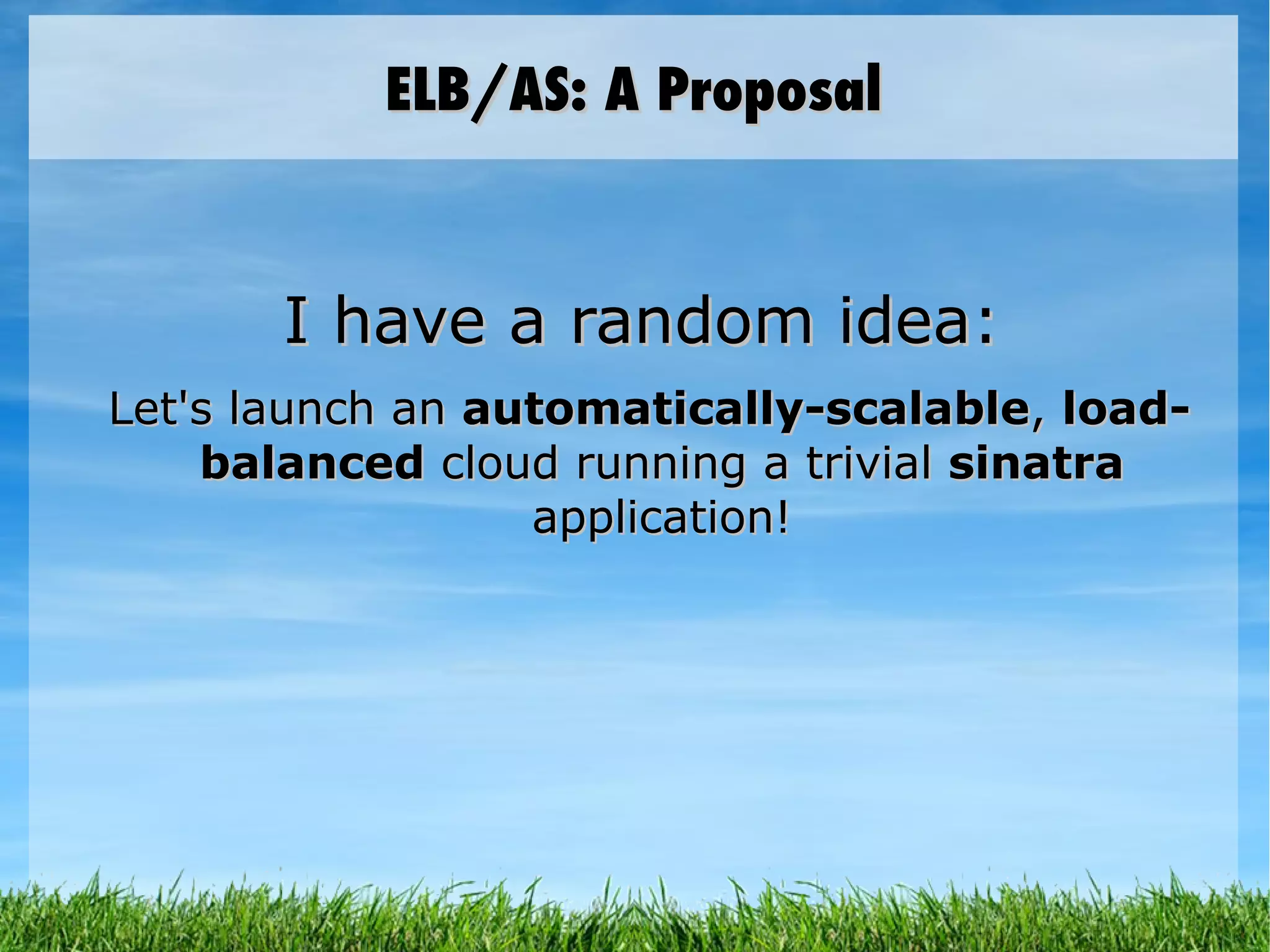 ELB/AS: A Proposal

I have a random idea:

Let's launch an automatically-scalable, load-balanced cloud running a trivial sinatra application!